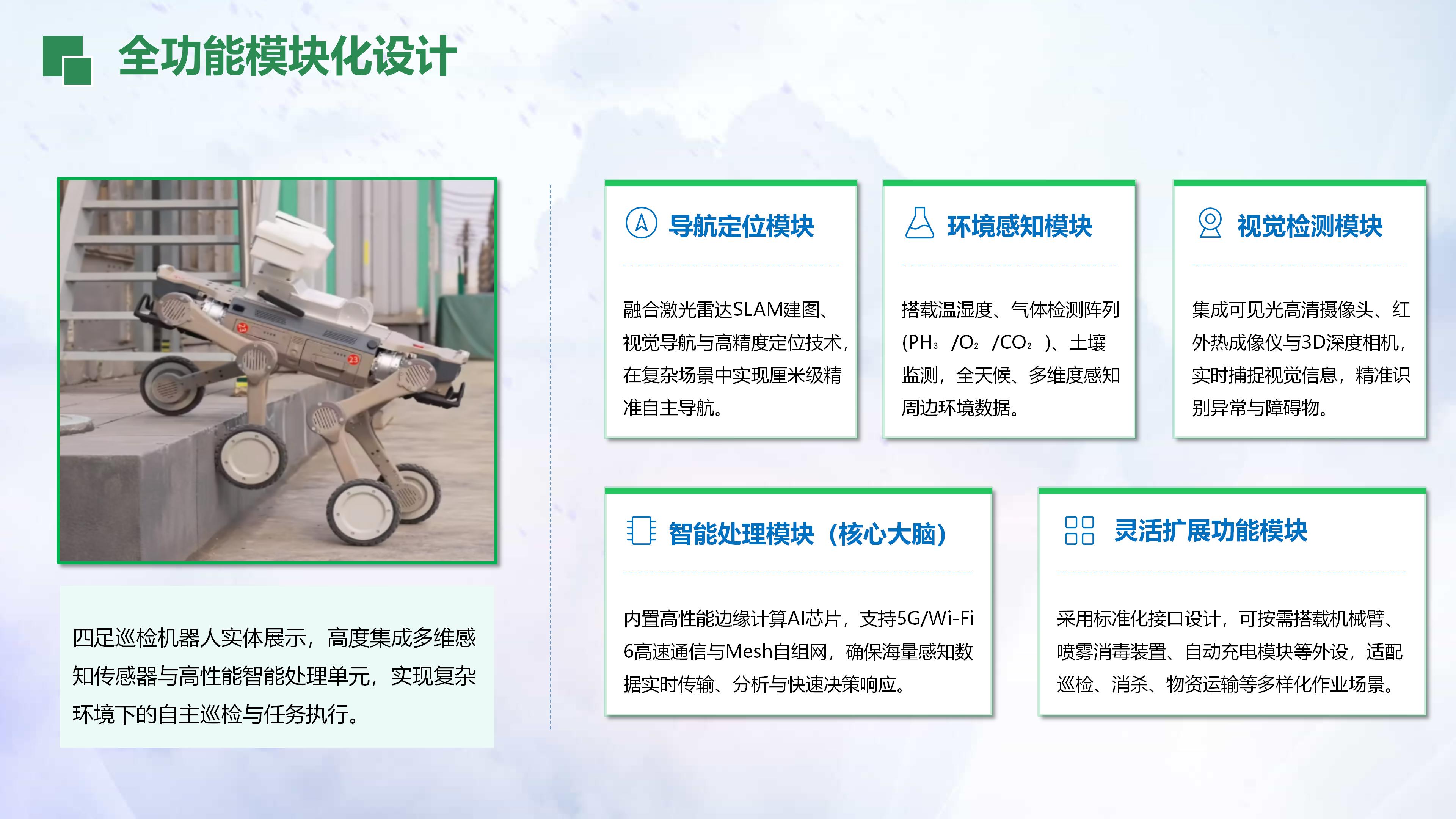 全功能模块化设计

四足巡检机器人实体展示，高度集成多维感知传感器与高性能智能处理单元，实现复杂环境下的自主巡检与任务执行。

导航定位模块

融合激光雷达SLAM建图、视觉导航与高精度定位技术，在复杂场景中实现厘米级精准自主导航。

环境感知模块

搭载温湿度、气体检测阵列（$PH_3$ /$O_2$ /$CO_2$ ）、土壤监测，全天候、多维度感知周边环境数据。

视觉检测模块

集成可见光高清摄像头、红外热成像仪与3D深度相机，实时捕捉视觉信息，精准识别异常与障碍物。

智能处理模块（核心大脑）

内置高性能边缘计算AI芯片，支持5G/Wi-Fi 6高速通信与Mesh自组网，确保海量感知数据实时传输、分析与快速决策响应。

灵活扩展功能模块

采用标准化接口设计，可按需搭载机械臂、喷雾消毒装置、自动充电模块等外设，适配巡检、消杀、物资运输等多样化作业场景。